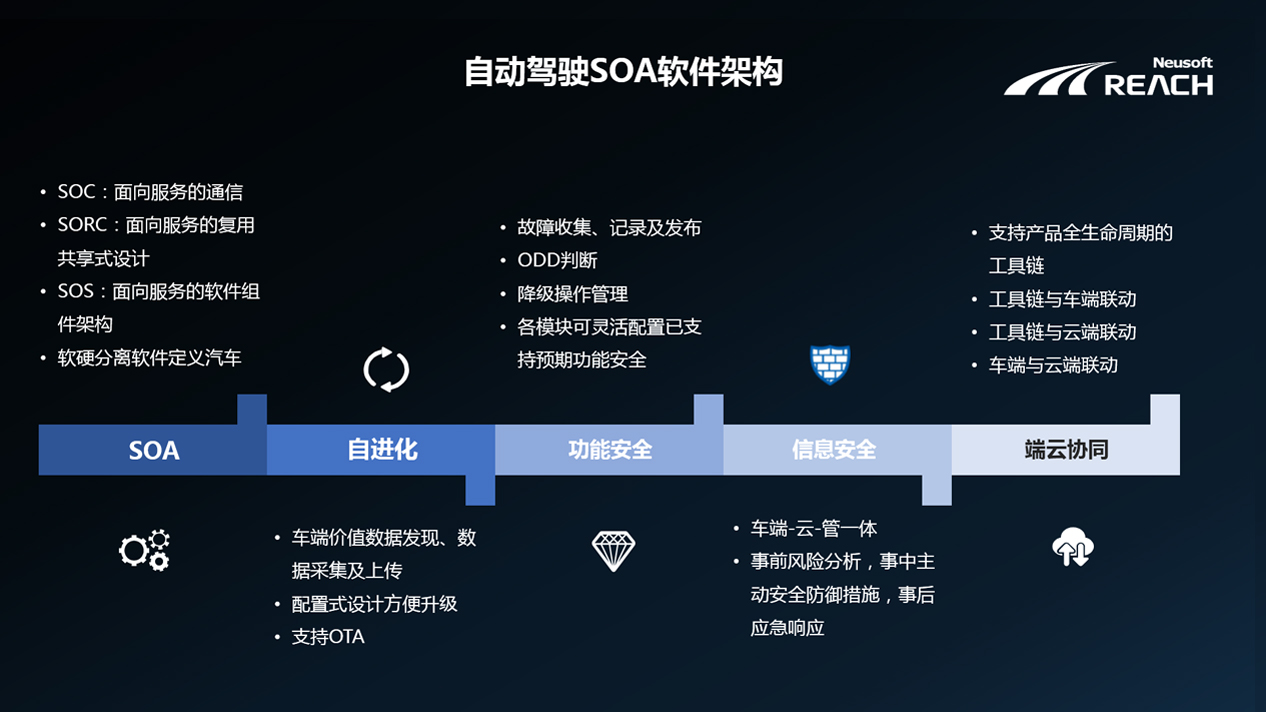 自动驾驶SOA软件架构

Neusoft
REACH

• SOC：面向服务的通信
• SORC：面向服务的复用共享式设计
• SOS：面向服务的软件组件架构
• 软硬分离软件定义汽车

• 故障收集、记录及发布
• ODD判断
• 降级操作管理
• 各模块可灵活配置已支持预期功能安全

• 支持产品全生命周期的工具链
• 工具链与车端联动
• 工具链与云端联动
• 车端与云端联动

SOA

自进化

功能安全

信息安全

端云协同

• 车端价值数据发现、数据采集及上传
• 配置式设计方便升级
• 支持OTA

• 车端-云-管一体
• 事前风险分析，事中主动安全防御措施，事后应急响应